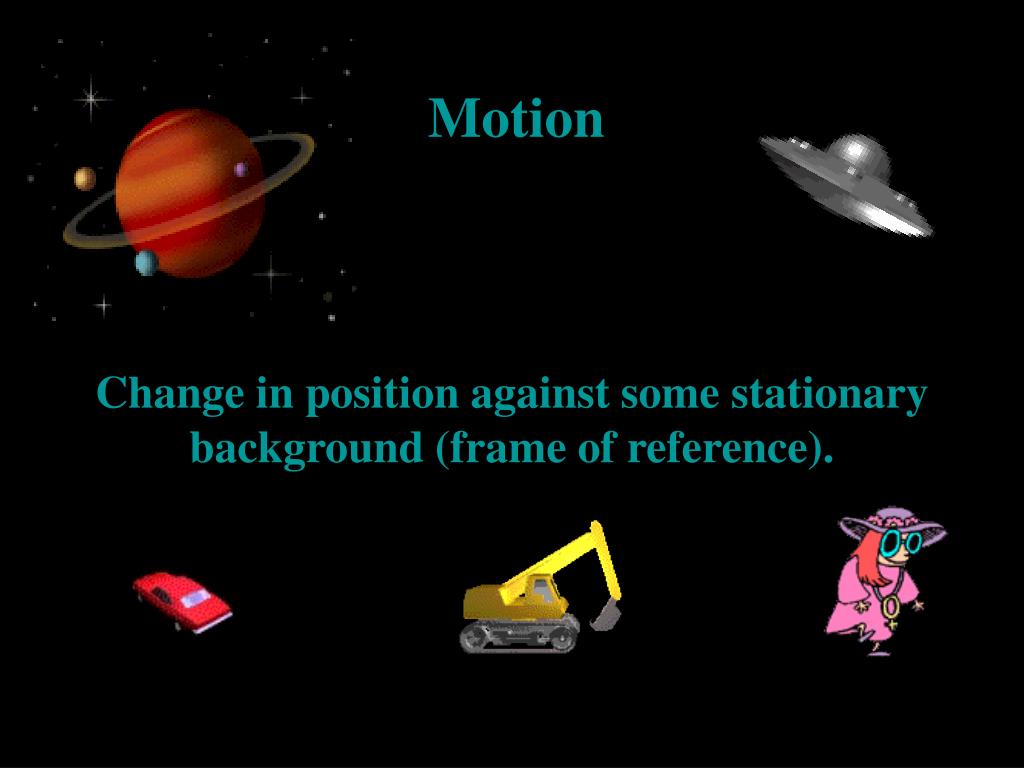 Motion

Change in position against some stationary background (frame of reference).